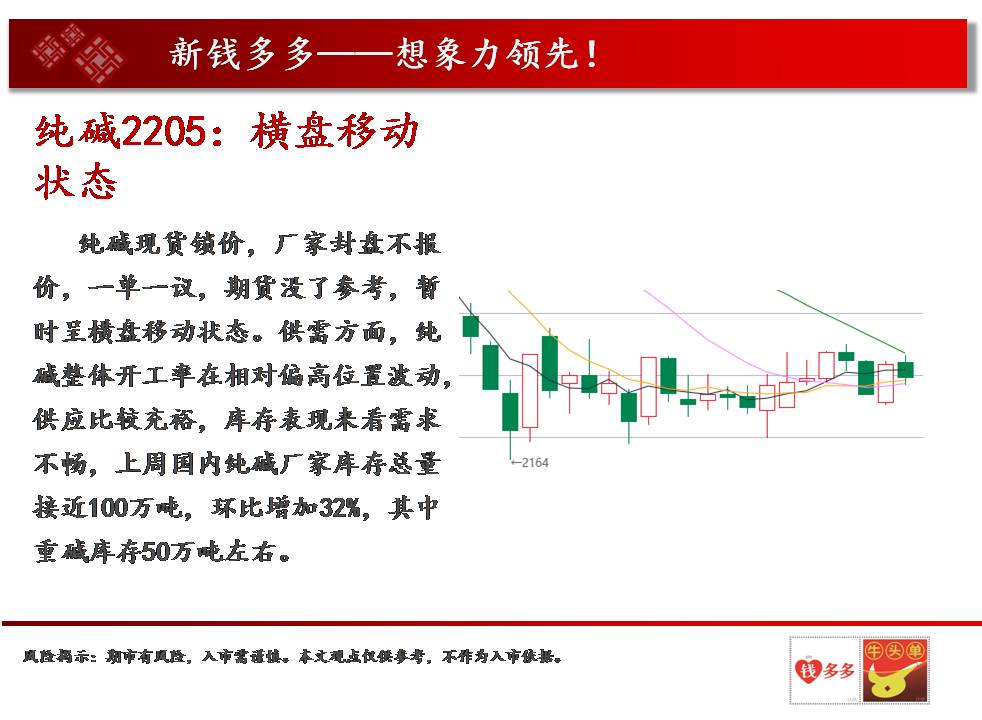 新钱多多——想象力领先！

纯碱2205：横盘移动状态

纯碱现货锁价，厂家封盘不报价，一单一议，期货没了参考，暂时呈横盘移动状态。供需方面，纯碱整体开工率在相对偏高位置波动，供应比较充裕，库存表现来看需求不畅，上周国内纯碱厂家库存总量接近100万吨，环比增加32%，其中重碱库存50万吨左右。

←2164

风险揭示：期市有风险，入市需谨慎。本文观点仅供参考，不作为入市依据。

钱多多

牛头单